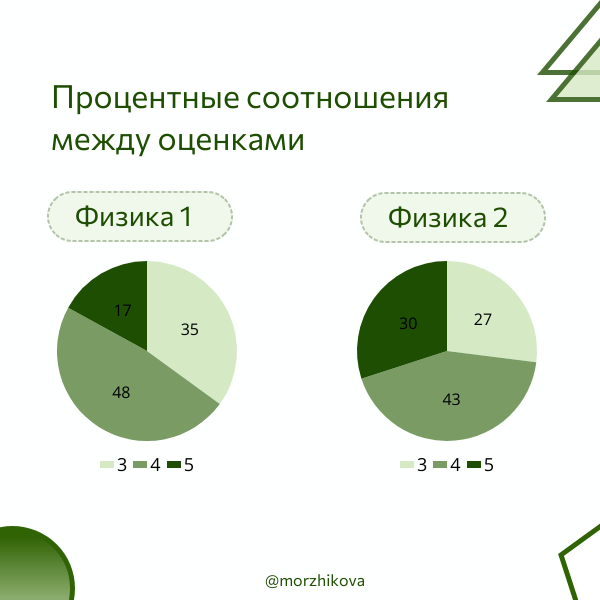 Процентные соотношения между оценками

Физика 1

17
35
48

3 4 5

Физика 2

30
27
43

3 4 5

@morzhikova